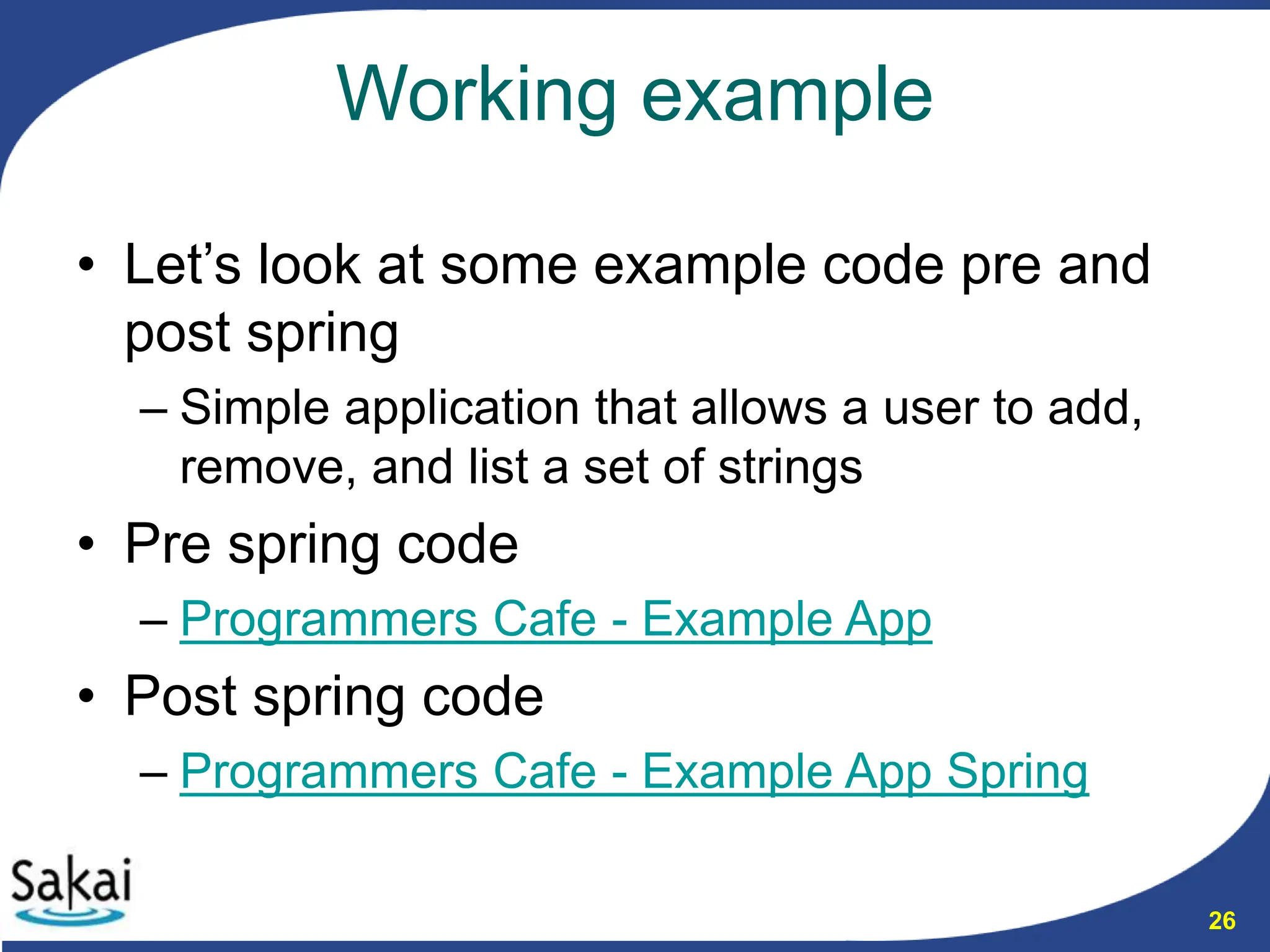 Working example

• Let’s look at some example code pre and post spring

– Simple application that allows a user to add, remove, and list a set of strings

• Pre spring code

– Programmers Cafe - Example App

• Post spring code

– Programmers Cafe - Example App Spring

Sakai

26